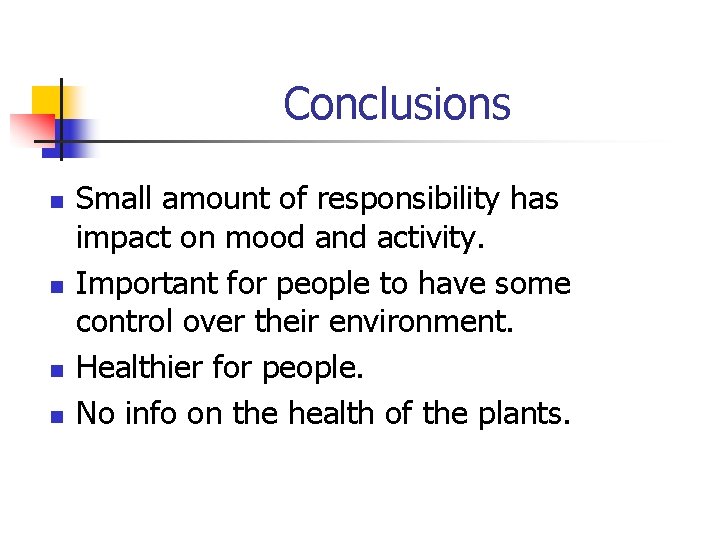 Conclusions

- Small amount of responsibility has impact on mood and activity.
- Important for people to have some control over their environment.
- Healthier for people.
- No info on the health of the plants.